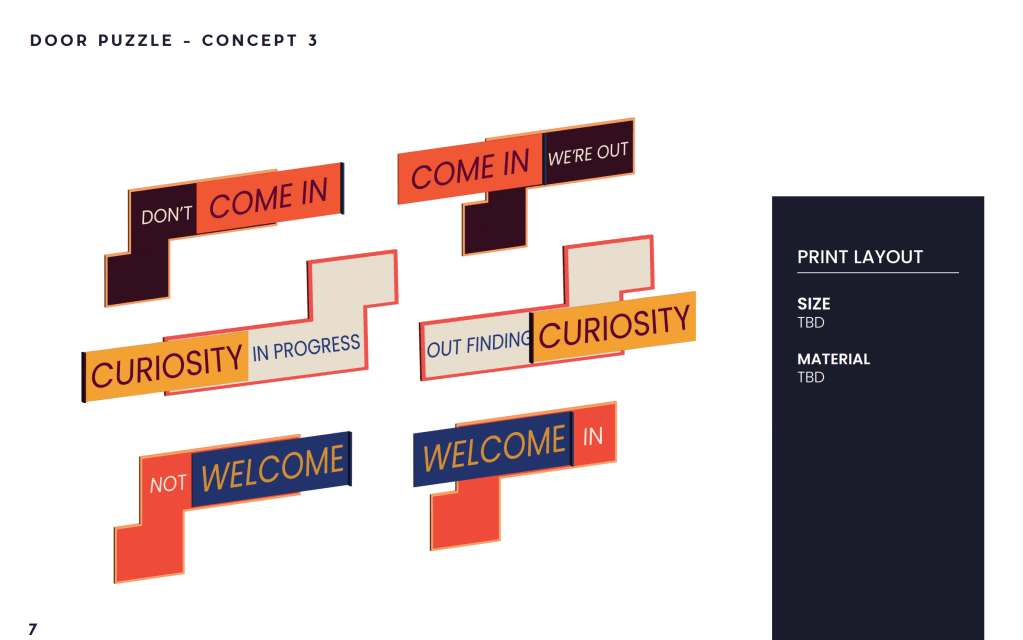 DOOR PUZZLE - CONCEPT 3

DON'T COME IN

COME IN WE'RE OUT

CURIOSITY IN PROGRESS

OUT FINDING CURIOSITY

NOT WELCOME

WELCOME IN

PRINT LAYOUT

SIZE
TBD

MATERIAL
TBD

7